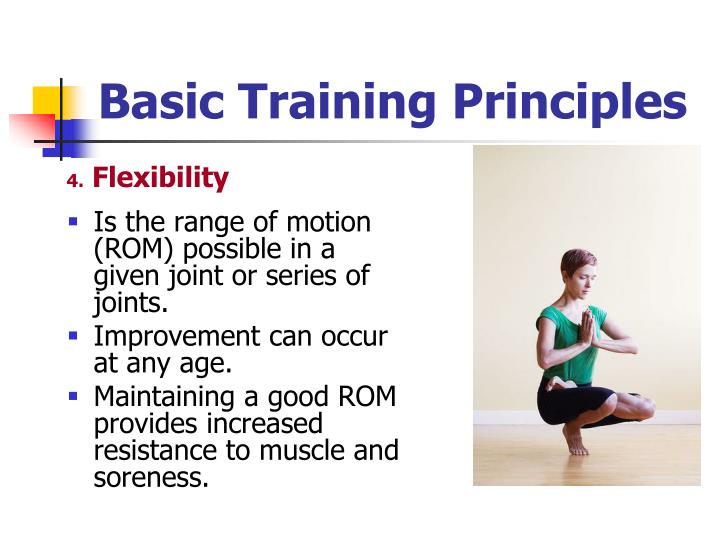 Basic Training Principles

4. Flexibility

- Is the range of motion (ROM) possible in a given joint or series of joints.
- Improvement can occur at any age.
- Maintaining a good ROM provides increased resistance to muscle and soreness.